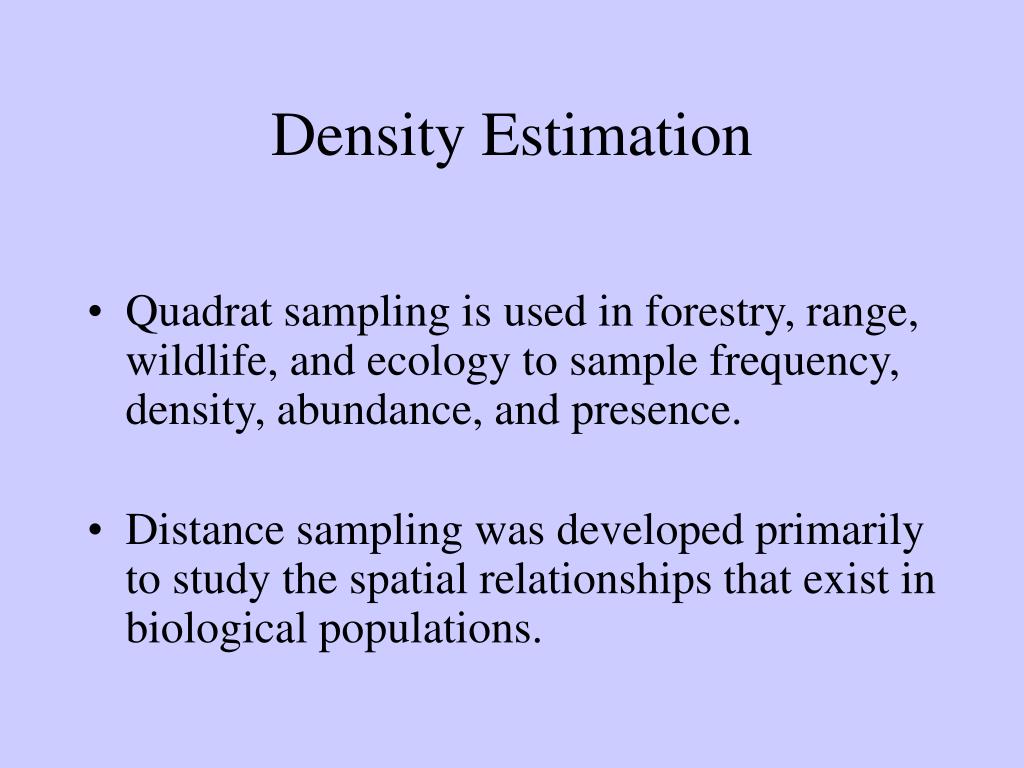 Density Estimation

• Quadrat sampling is used in forestry, range, wildlife, and ecology to sample frequency, density, abundance, and presence.

• Distance sampling was developed primarily to study the spatial relationships that exist in biological populations.